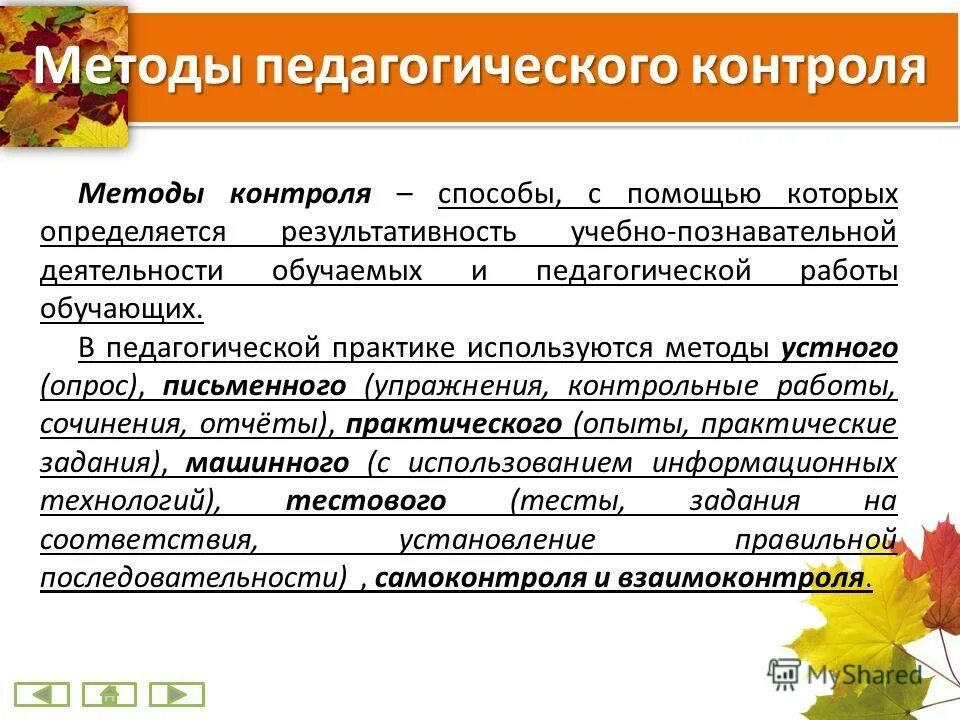 Методы педагогического контроля

Методы контроля – способы, с помощью которых определяется результативность учебно-познавательной деятельности обучаемых и педагогической работы обучающих.

В педагогической практике используются методы устного (опрос), письменного (упражнения, контрольные работы, сочинения, отчёты), практического (опыты, практические задания), машинного (с использованием информационных технологий), тестового (тесты, задания на соответствия, установление правильной последовательности) , самоконтроля и взаимоконтроля.

MyShared